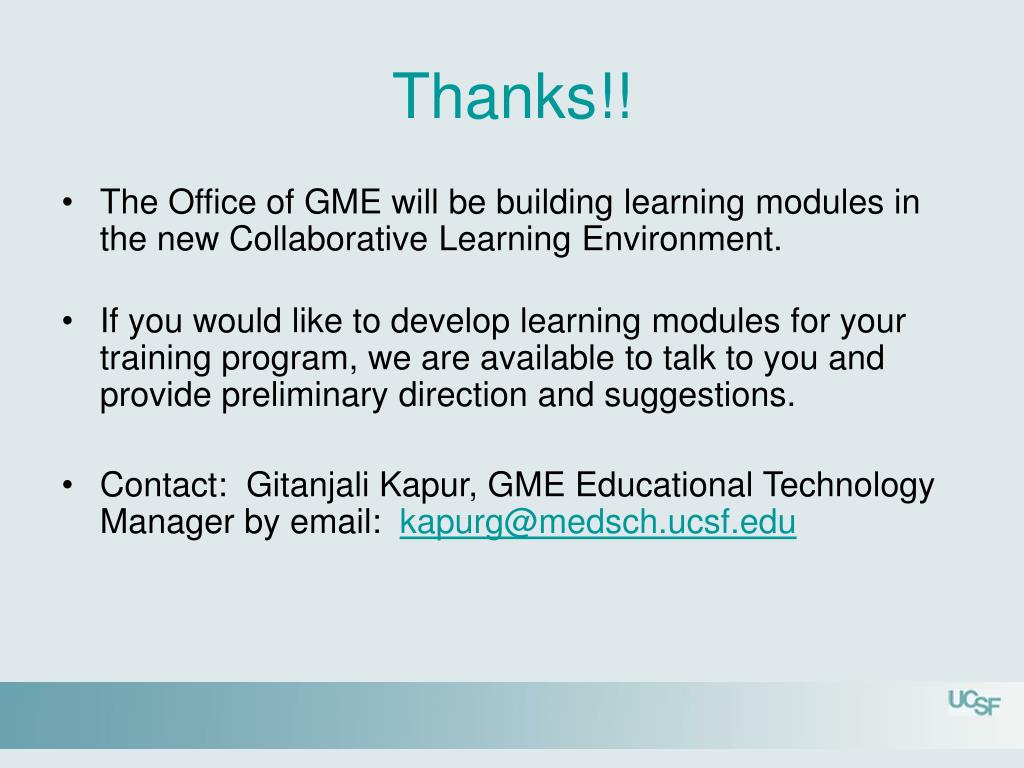 Thanks!!

• The Office of GME will be building learning modules in the new Collaborative Learning Environment.

• If you would like to develop learning modules for your training program, we are available to talk to you and provide preliminary direction and suggestions.

• Contact: Gitanjali Kapur, GME Educational Technology Manager by email: kapurg@medsch.ucsf.edu

UCSF